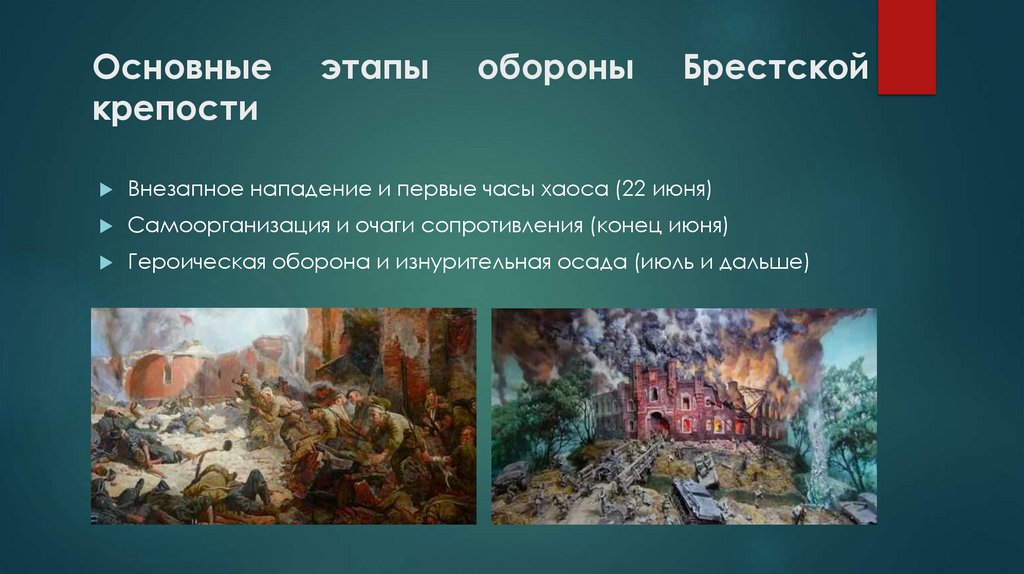 Основные этапы обороны Брестской крепости

Внезапное нападение и первые часы хаоса (22 июня)

Самоорганизация и очаги сопротивления (конец июня)

Героическая оборона и изнурительная осада (июль и дальше)